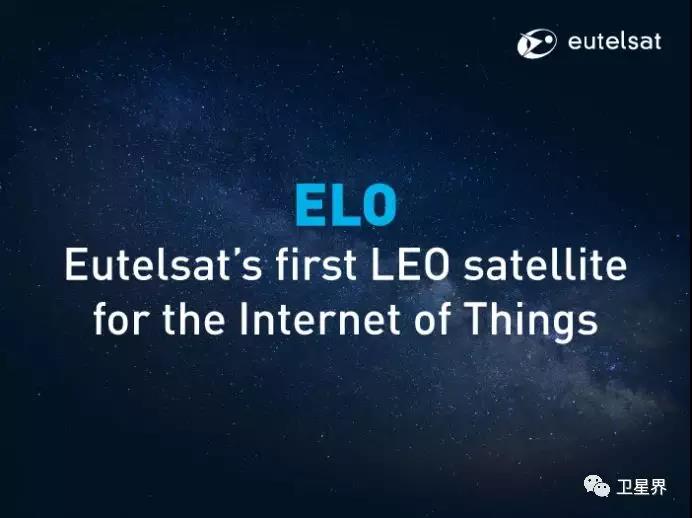 eutelsat

ELO

Eutelsat's first LEO satellite for the Internet of Things

卫星界